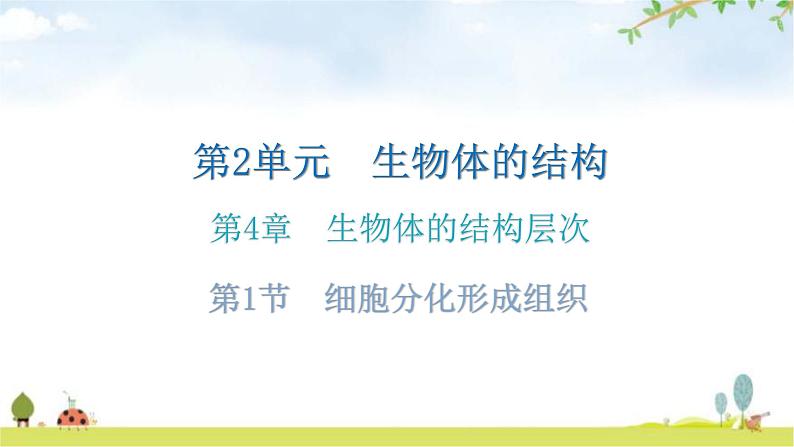 第2单元　生物体的结构

第4章　生物体的结构层次

第1节　细胞分化形成组织